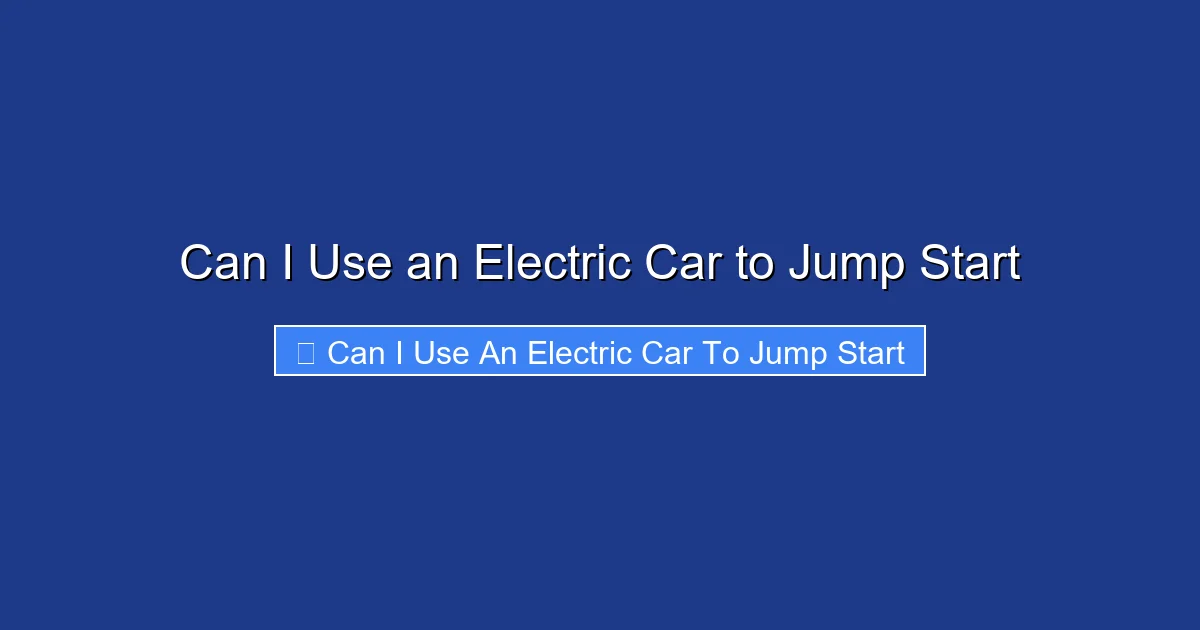 Can I Use an Electric Car to Jump Start

Can I Use An Electric Car To Jump Start